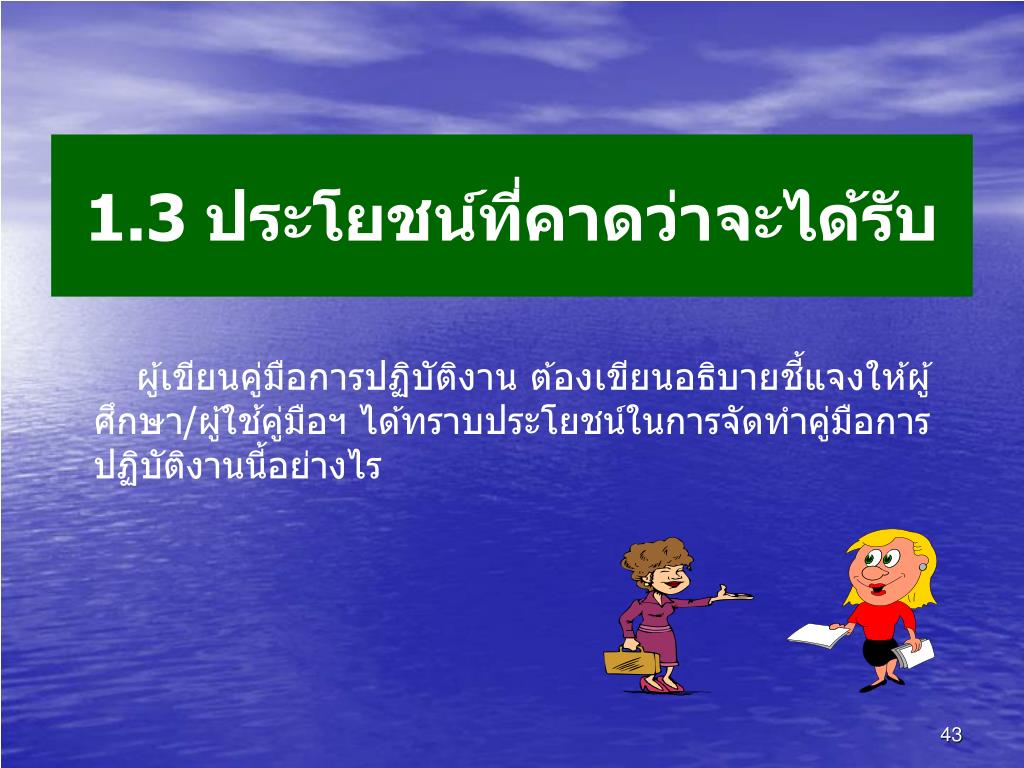 1.3 ประโยชน์ที่คาดว่าจะได้รับ

ผู้เขียนคู่มือการปฏิบัติงาน ต้องเขียนอธิบายชี้แจงให้ผู้ศึกษา/ผู้ใช้คู่มือฯ ได้ทราบประโยชน์ในการจัดทำคู่มือการปฏิบัติงานนี้อย่างไร

43